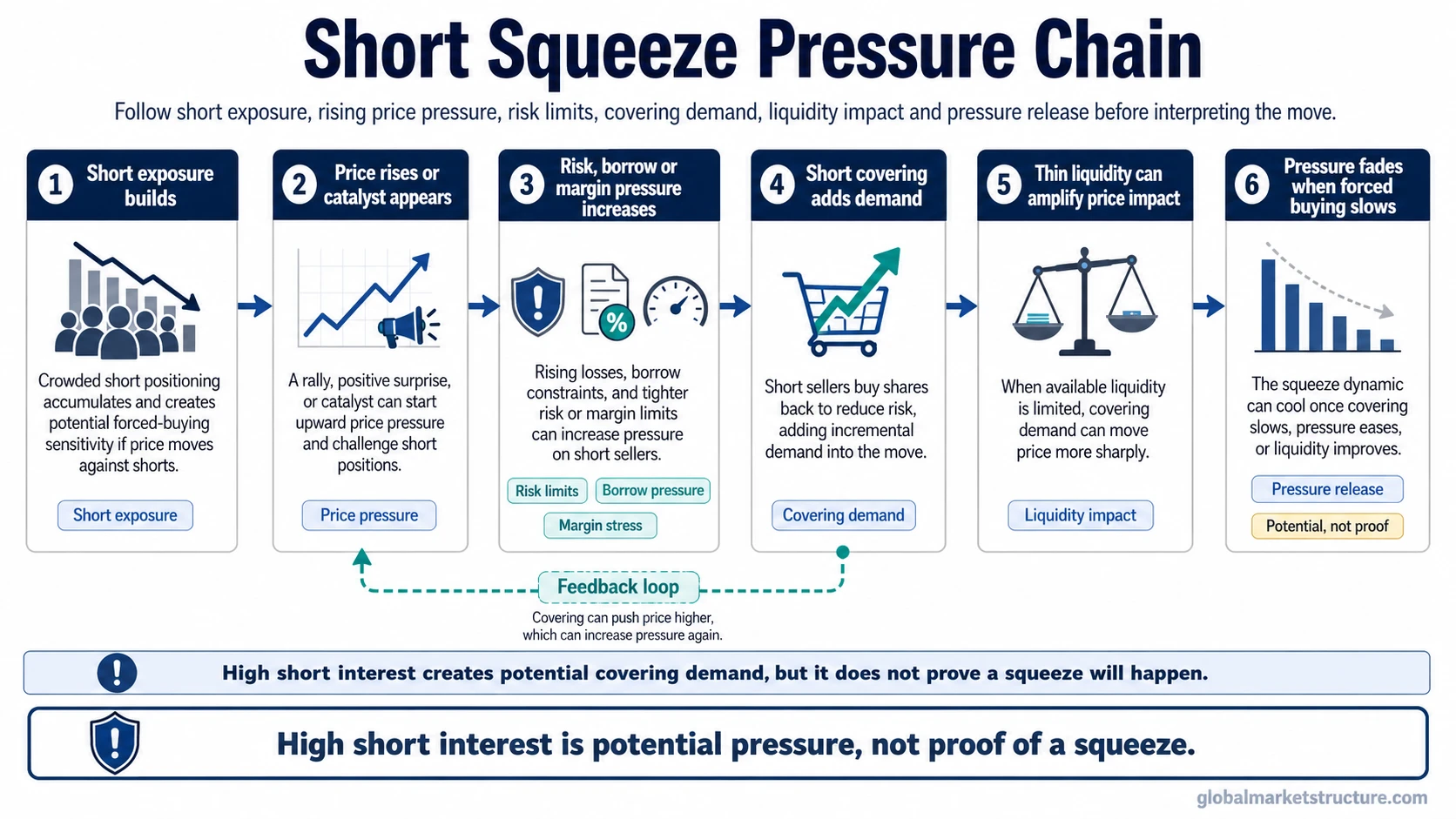 Short Squeeze Pressure Chain

Follow short exposure, rising price pressure, risk limits, covering demand, liquidity impact and pressure release before interpreting the move.

1 Short exposure builds

Crowded short positioning accumulates and creates potential forced-buying sensitivity if price moves against shorts.

Short exposure

2 Price rises or catalyst appears

A rally, positive surprise, or catalyst can start upward price pressure and challenge short positions.

Price pressure

3 Risk, borrow or margin pressure increases

%

Rising losses, borrow constraints, and tighter risk or margin limits can increase pressure on short sellers.

Risk limits

Borrow pressure

Margin stress

4 Short covering adds demand

Short sellers buy shares back to reduce risk, adding incremental demand into the move.

Covering demand

5 Thin liquidity can amplify price impact

When available liquidity is limited, covering demand can move price more sharply.

Liquidity impact

6 Pressure fades when forced buying slows

The squeeze dynamic can cool once covering slows, pressure eases, or liquidity improves.

Pressure release

Potential, not proof

Feedback loop

Covering can push price higher, which can increase pressure again.

High short interest creates potential covering demand, but it does not prove a squeeze will happen.

High short interest is potential pressure, not proof of a squeeze.

globalmarketstructure.com